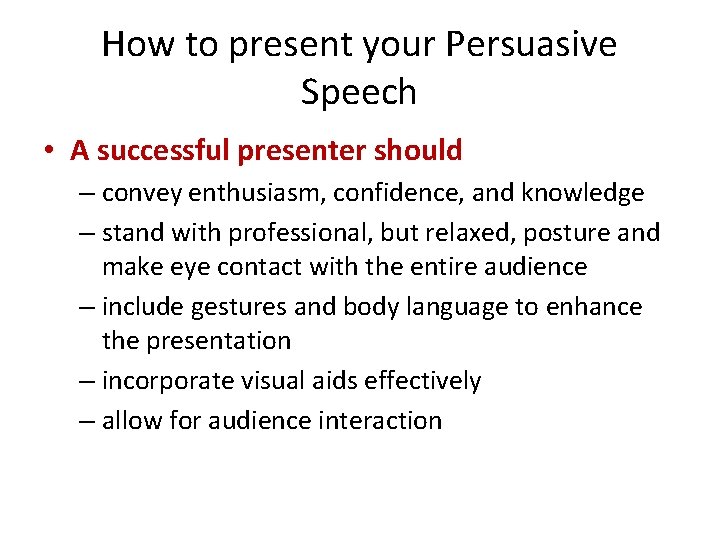 How to present your Persuasive Speech

• A successful presenter should

– convey enthusiasm, confidence, and knowledge

– stand with professional, but relaxed, posture and make eye contact with the entire audience

– include gestures and body language to enhance the presentation

– incorporate visual aids effectively

– allow for audience interaction